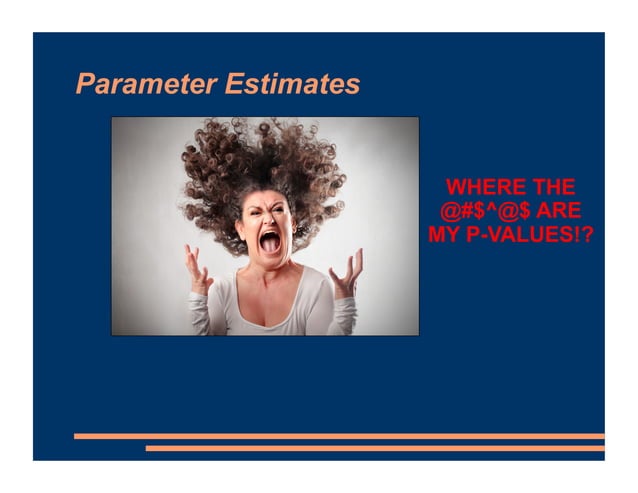 Parameter Estimates

WHERE THE @#$^@$ ARE MY P-VALUES!?